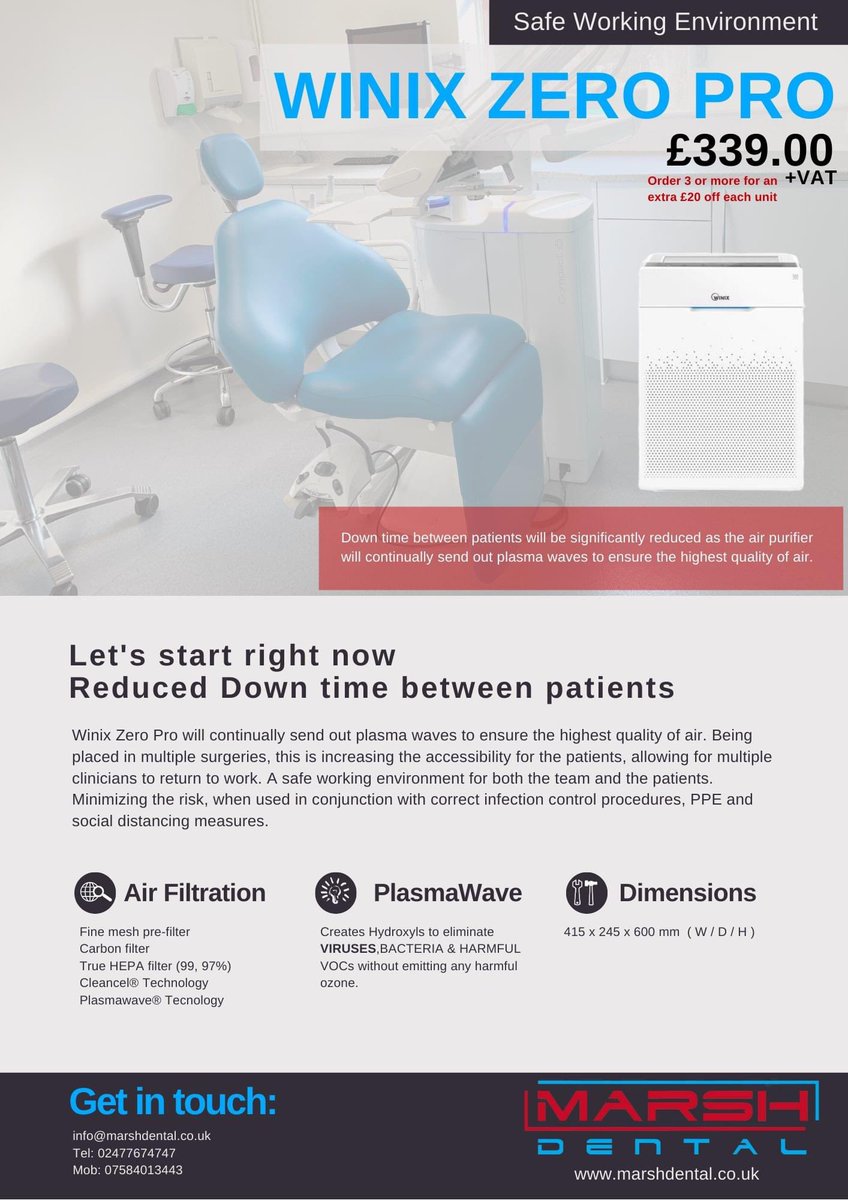 Safe Working Environment

WINIX ZERO PRO

£339.00 +VAT

Order 3 or more for an extra £20 off each unit

WINIX

Down time between patients will be significantly reduced as the air purifier will continually send out plasma waves to ensure the highest quality of air.

Let's start right now
Reduced Down time between patients

Winix Zero Pro will continually send out plasma waves to ensure the highest quality of air. Being placed in multiple surgeries, this is increasing the accessibility for the patients, allowing for multiple clinicians to return to work. A safe working environment for both the team and the patients. Minimizing the risk, when used in conjunction with correct infection control procedures, PPE and social distancing measures.

Air Filtration

Fine mesh pre-filter
Carbon filter
True HEPA filter (99, 97%)
Cleancel® Technology
Plasmawave® Tecnology

PlasmaWave

Creates Hydroxyls to eliminate VIRUSES,BACTERIA & HARMFUL VOCs without emitting any harmful ozone.

Dimensions

415 x 245 x 600 mm ( W / D / H )

Get in touch:

info@marshdental.co.uk
Tel: 02477674747
Mob: 07584013443

MARSH DENTAL

www.marshdental.co.uk